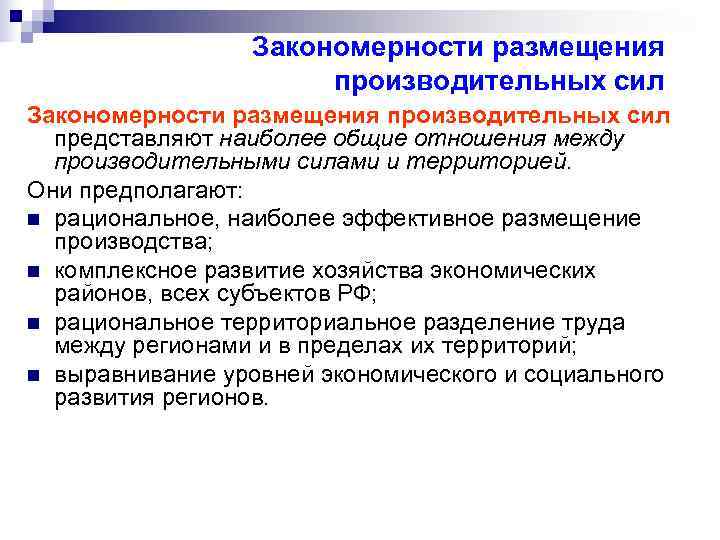 Закономерности размещения производительных сил

Закономерности размещения производительных сил представляют наиболее общие отношения между производительными силами и территорией.

Они предполагают:

- рациональное, наиболее эффективное размещение производства;
- комплексное развитие хозяйства экономических районов, всех субъектов РФ;
- рациональное территориальное разделение труда между регионами и в пределах их территорий;
- выравнивание уровней экономического и социального развития регионов.